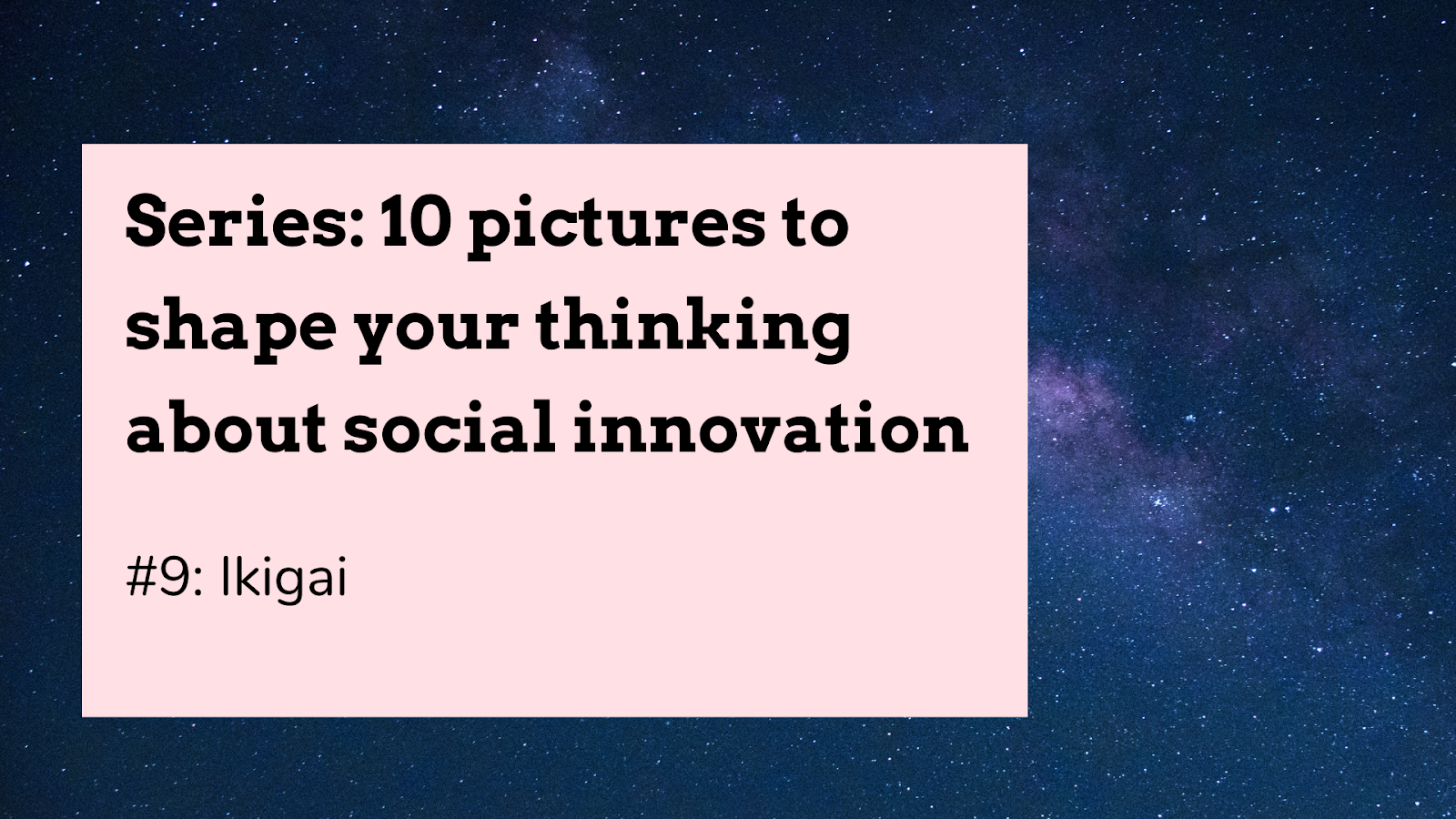 Series: 10 pictures to shape your thinking about social innovation

#9: Ikigai